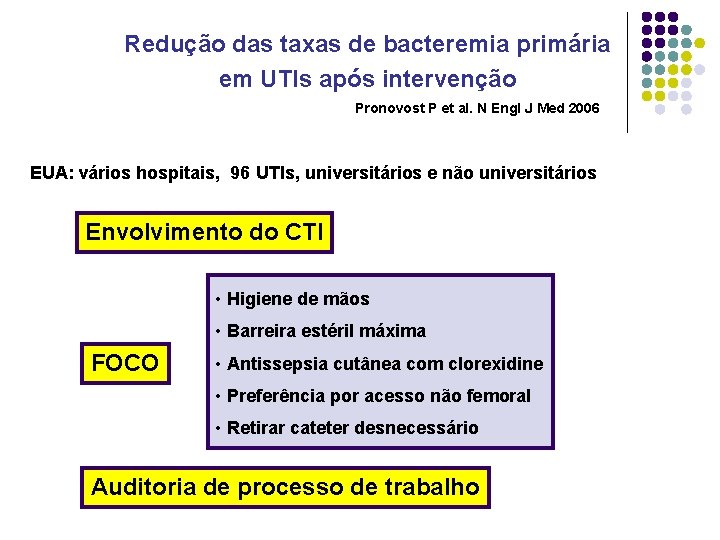 Redução das taxas de bacteremia primária em UTIs após intervenção

Pronovost P et al. N Engl J Med 2006

EUA: vários hospitais, 96 UTIs, universitários e não universitários

Envolvimento do CTI

FOCO

• Higiene de mãos
• Barreira estéril máxima
• Antissepsia cutânea com clorexidine
• Preferência por acesso não femoral
• Retirar cateter desnecessário

Auditoria de processo de trabalho